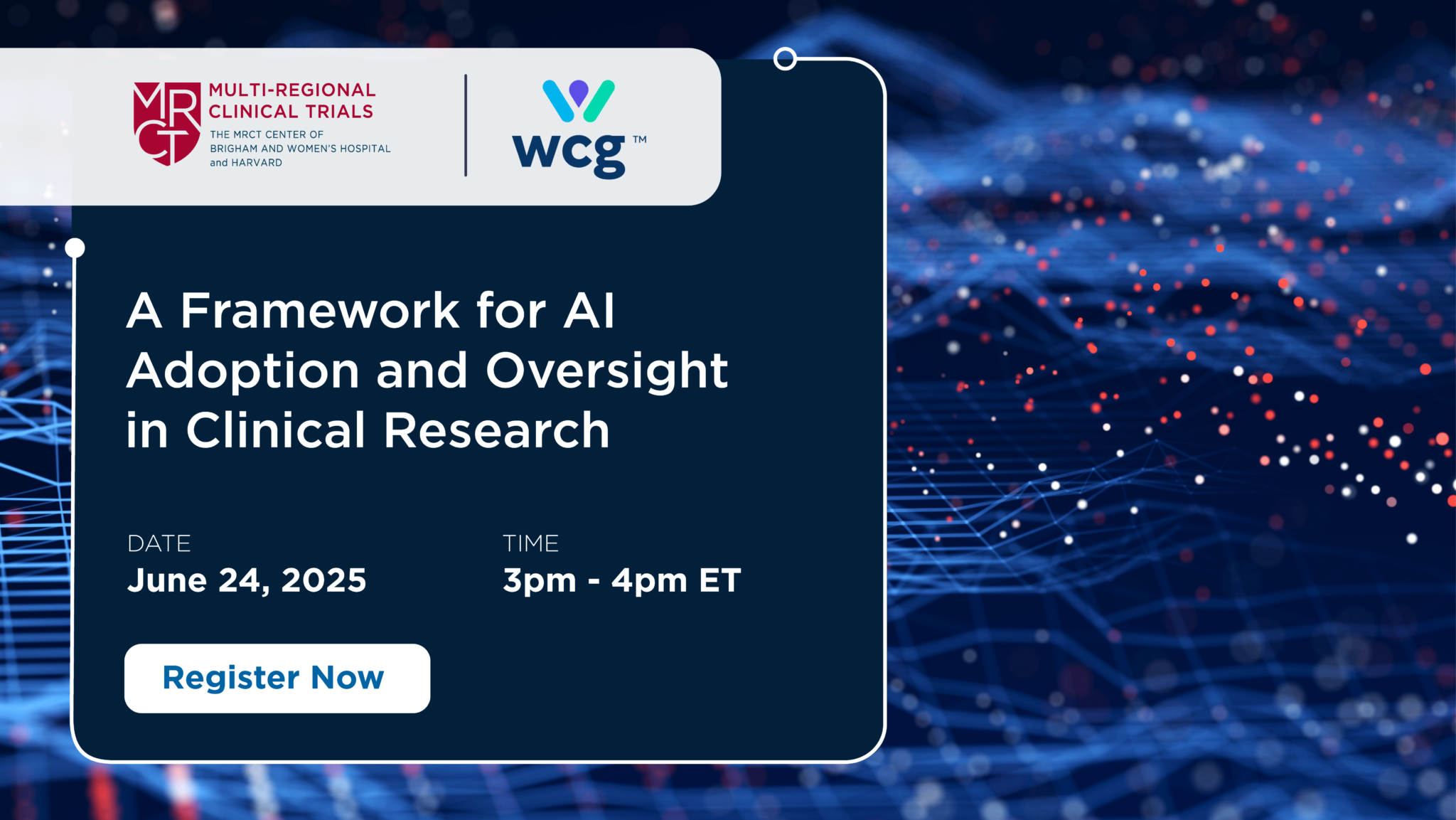 MRCT MULTI-REGIONAL CLINICAL TRIALS
THE MRCT CENTER OF BRIGHAM AND WOMEN'S HOSPITAL and HARVARD

wcg™

A Framework for AI Adoption and Oversight in Clinical Research

DATE
June 24, 2025

TIME
3pm - 4pm ET

Register Now